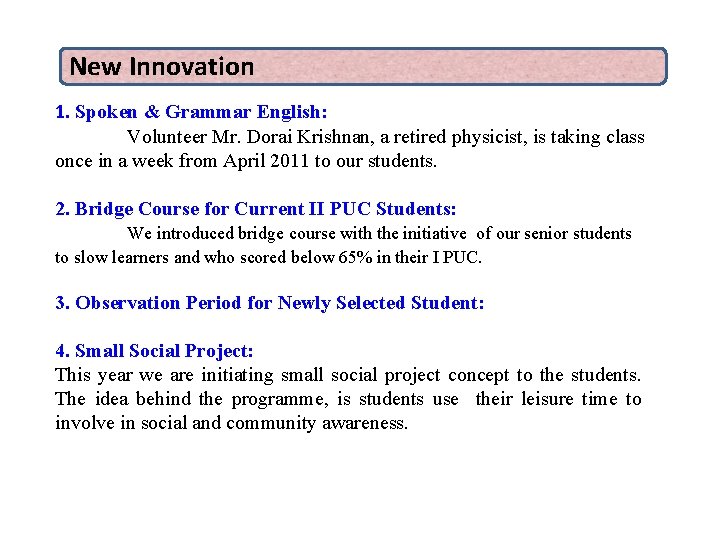 New Innovation

1. Spoken & Grammar English:
Volunteer Mr. Dorai Krishnan, a retired physicist, is taking class once in a week from April 2011 to our students.

2. Bridge Course for Current II PUC Students:
We introduced bridge course with the initiative of our senior students to slow learners and who scored below 65% in their I PUC.

3. Observation Period for Newly Selected Student:

4. Small Social Project:
This year we are initiating small social project concept to the students. The idea behind the programme, is students use their leisure time to involve in social and community awareness.